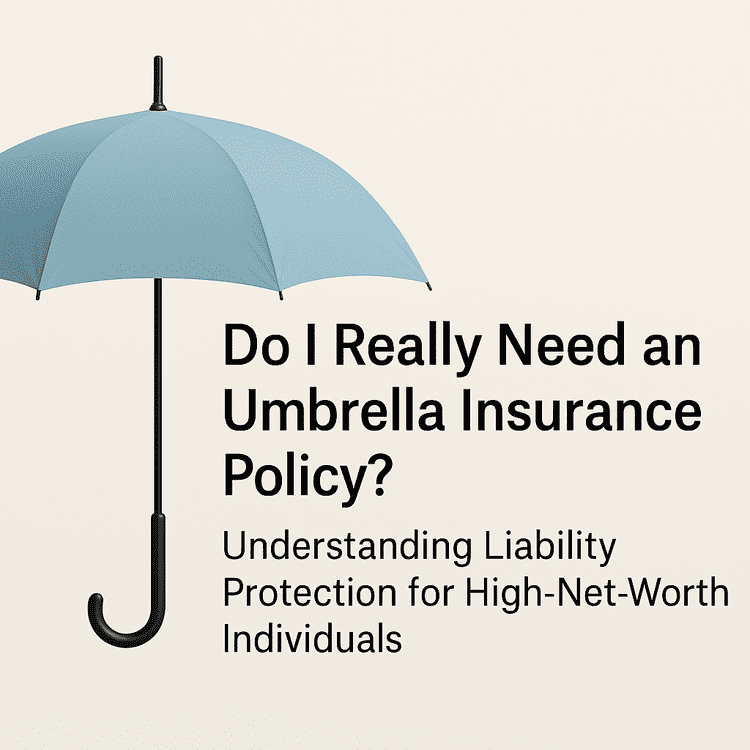 Do I Really Need an Umbrella Insurance Policy?

Understanding Liability Protection for High-Net-Worth Individuals